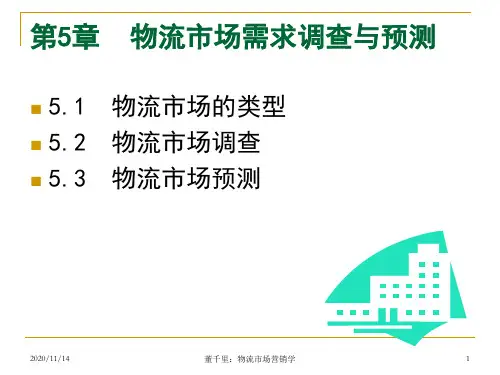 第5章 物流市场需求调查与预测

5.1 物流市场的类型
5.2 物流市场调查
5.3 物流市场预测

2020/11/14 董千里：物流市场营销学 1